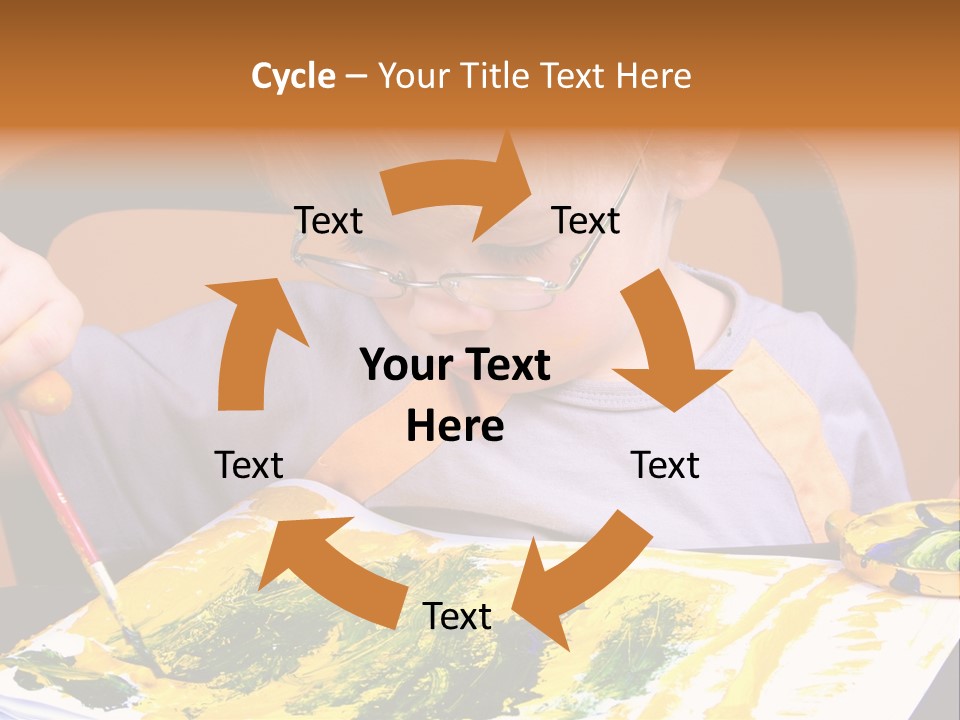 Cycle – Your Title Text Here

Text

Text

Your Text Here

Text

Text

Text